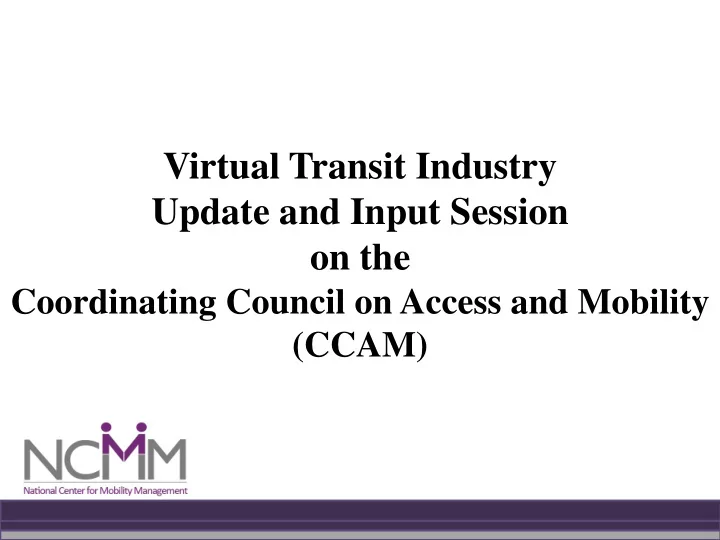 Virtual Transit Industry
Update and Input Session
on the
Coordinating Council on Access and Mobility
(CCAM)

NCMM
National Center for Mobility Management